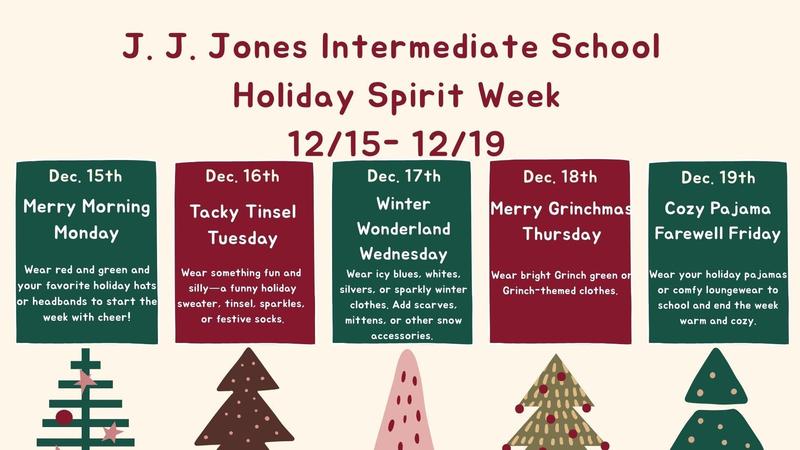 J. J. Jones Intermediate School
Holiday Spirit Week
12/15- 12/19

Dec. 15th
Merry Morning Monday
Wear red and green and your favorite holiday hats or headbands to start the week with cheer!

Dec. 16th
Tacky Tinsel Tuesday
Wear something fun and silly—a funny holiday sweater, tinsel, sparkles, or festive socks.

Dec. 17th
Winter Wonderland Wednesday
Wear icy blues, whites, silvers, or sparkly winter clothes. Add scarves, mittens, or other snow accessories.

Dec. 18th
Merry Grinchmas Thursday
Wear bright Grinch green or Grinch-themed clothes.

Dec. 19th
Cozy Pajama Farewell Friday
Wear your holiday pajamas or comfy loungewear to school and end the week warm and cozy.